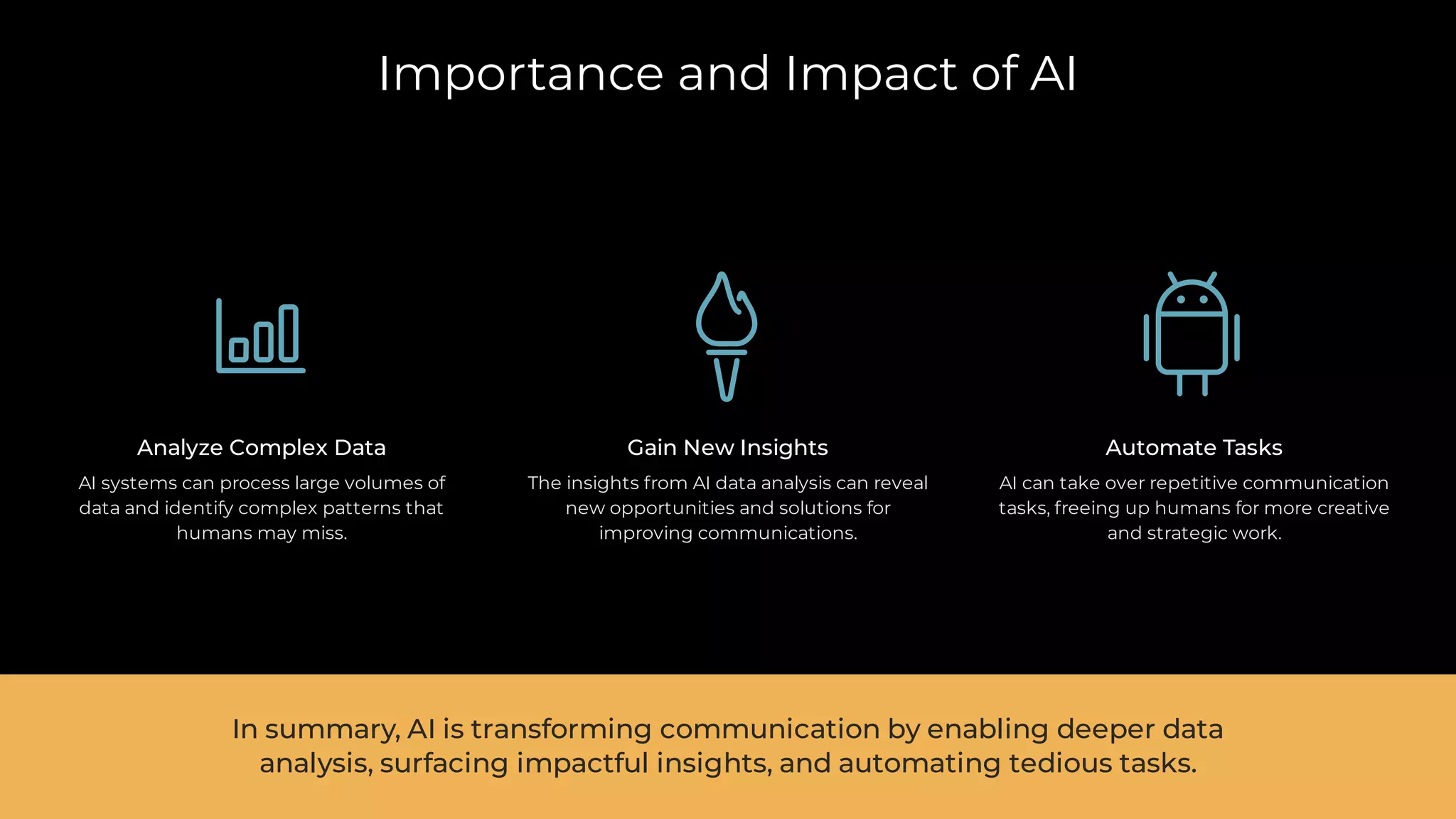 Importance and Impact of AI

Analyze Complex Data

AI systems can process large volumes of data and identify complex patterns that humans may miss.

Gain New Insights

The insights from AI data analysis can reveal new opportunities and solutions for improving communications.

Automate Tasks

AI can take over repetitive communication tasks, freeing up humans for more creative and strategic work.

In summary, AI is transforming communication by enabling deeper data analysis, surfacing impactful insights, and automating tedious tasks.